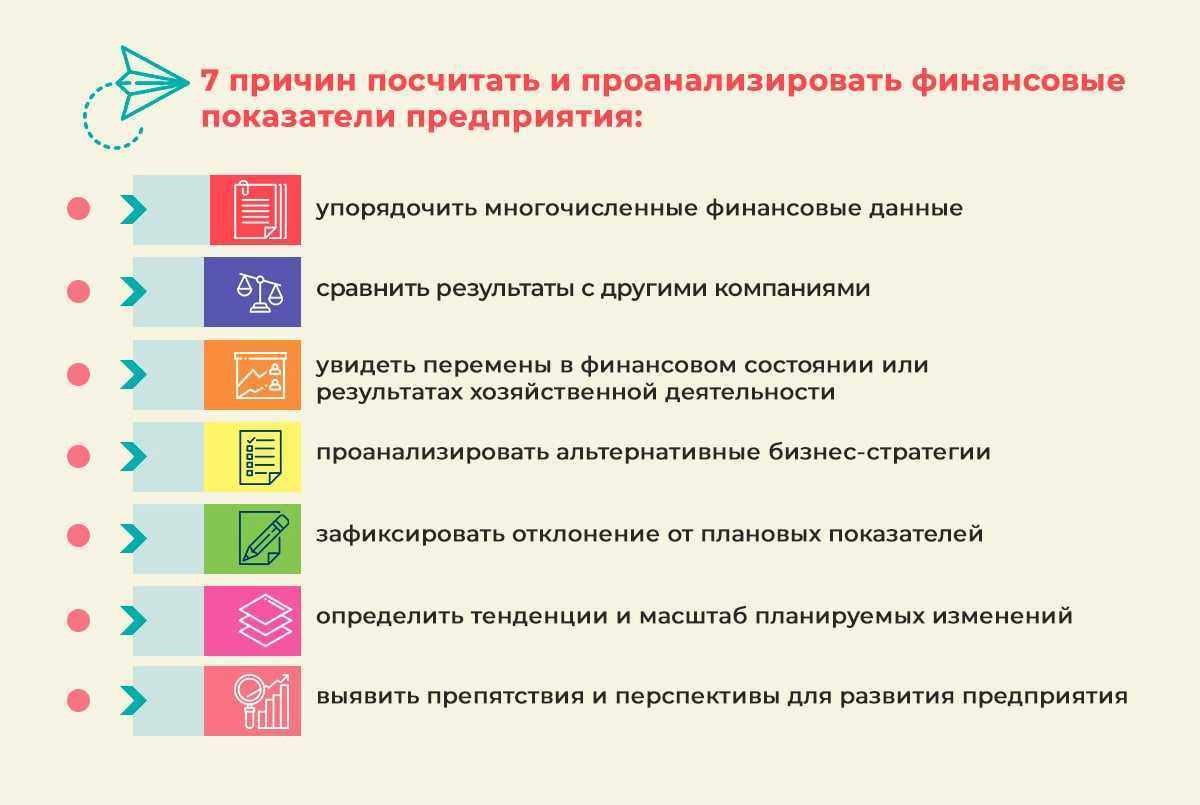 7 причин посчитать и проанализировать финансовые показатели предприятия:

упорядочить многочисленные финансовые данные

сравнить результаты с другими компаниями

увидеть перемены в финансовом состоянии или результатах хозяйственной деятельности

проанализировать альтернативные бизнес-стратегии

зафиксировать отклонение от плановых показателей

определить тенденции и масштаб планируемых изменений

выявить препятствия и перспективы для развития предприятия